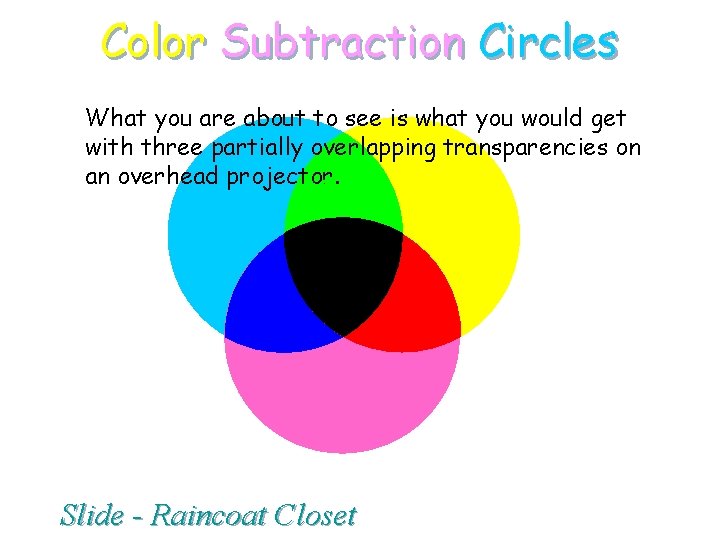 Color Subtraction Circles

What you are about to see is what you would get with three partially overlapping transparencies on an overhead projector.

Slide - Raincoat Closet